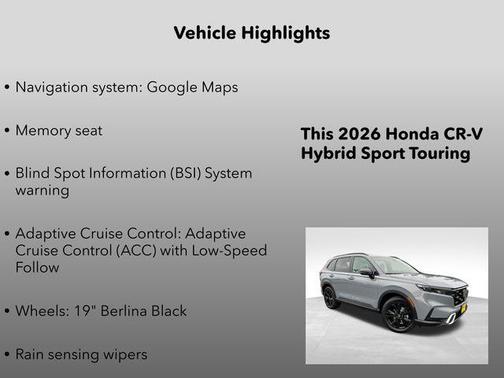 Vehicle Highlights

• Navigation system: Google Maps

• Memory seat

• Blind Spot Information (BSI) System warning

• Adaptive Cruise Control: Adaptive Cruise Control (ACC) with Low-Speed Follow

• Wheels: 19" Berlina Black

• Rain sensing wipers

This 2026 Honda CR-V Hybrid Sport Touring